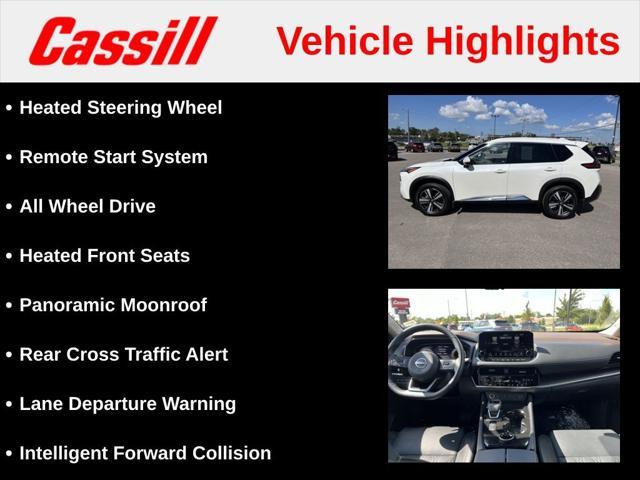 Cassill Vehicle Highlights

• Heated Steering Wheel
• Remote Start System
• All Wheel Drive
• Heated Front Seats
• Panoramic Moonroof
• Rear Cross Traffic Alert
• Lane Departure Warning
• Intelligent Forward Collision

Cassill